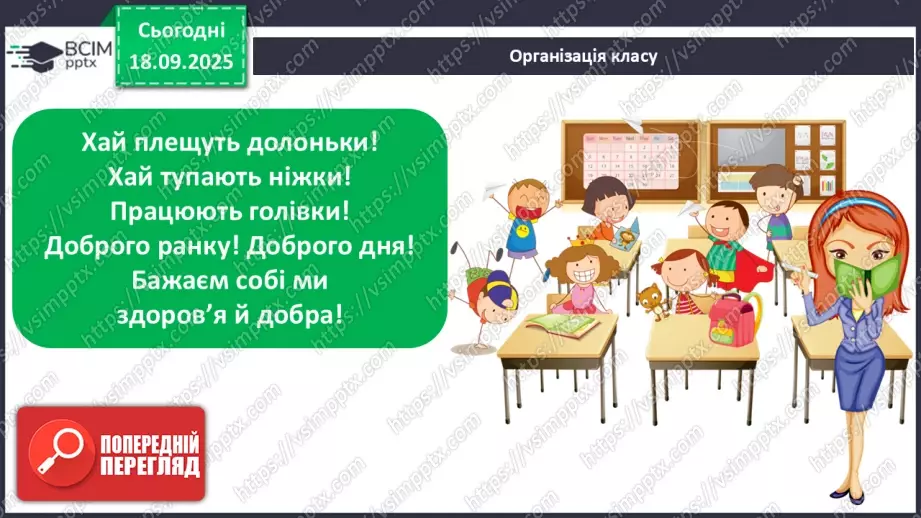 ВСІМ pptx

Сьогодні 18.09.2025

Організація класу

Хай плещуть долоньки!
Хай тупають ніжки!
Працюють голівки!
Доброго ранку! Доброго дня!
Бажаєм собі ми
здоров'я й добра!

ПОПЕРЕДНІЙ ПЕРЕГЛЯД

https://vsimpptx.com